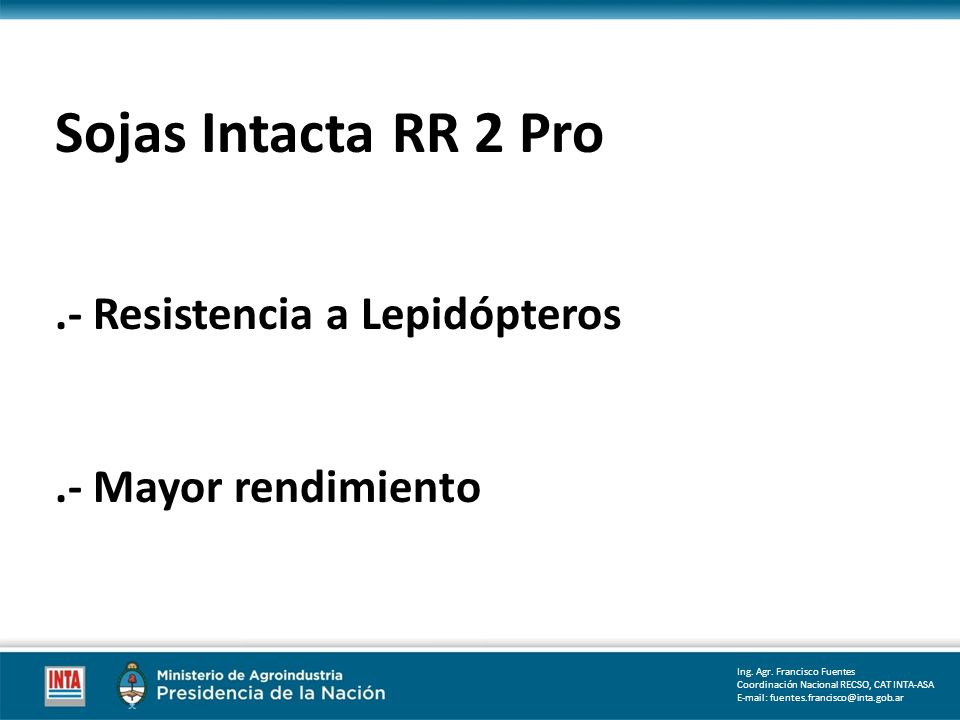 Sojas Intacta RR 2 Pro

.- Resistencia a Lepidópteros

.- Mayor rendimiento

INTA

Ministerio de Agroindustria
Presidencia de la Nación

Ing. Agr. Francisco Fuentes
Coordinación Nacional RECSO, CAT INTA-ASA
E-mail: fuentes.francisco@inta.gob.ar